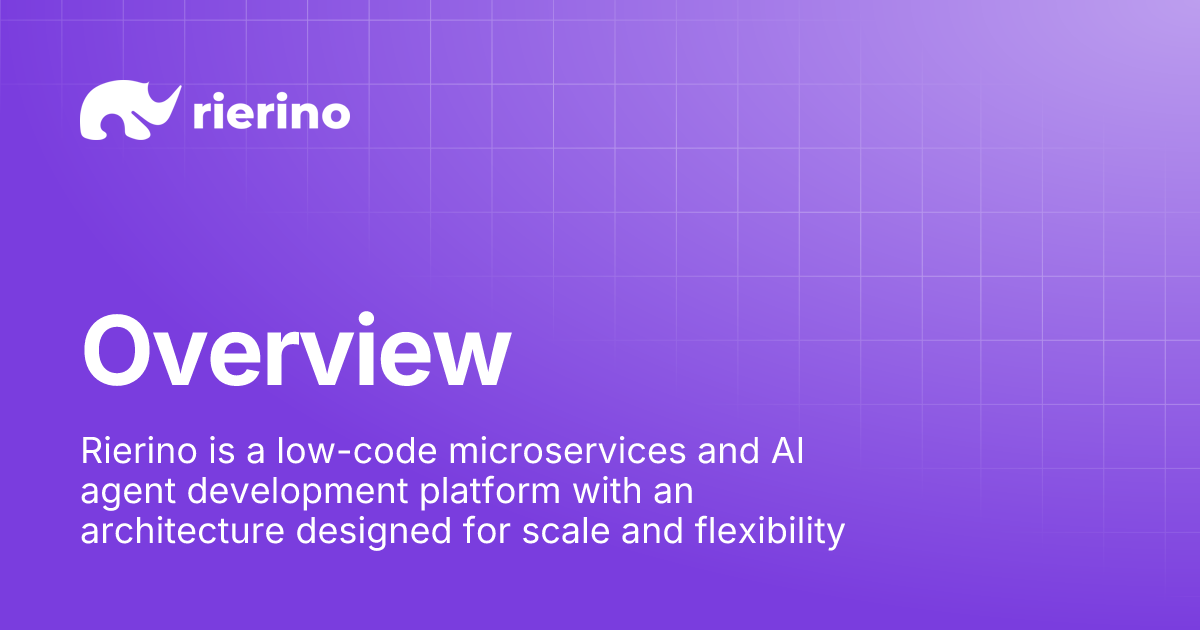 rierino

Overview

Rierino is a low-code microservices and AI agent development platform with an architecture designed for scale and flexibility